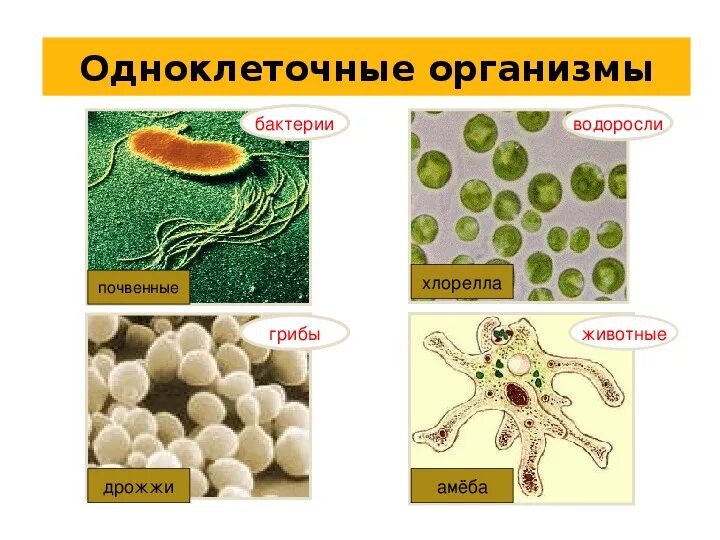 Одноклеточные организмы

бактерии

почвенные

водоросли

хлорелла

грибы

дрожжи

животные

амёба